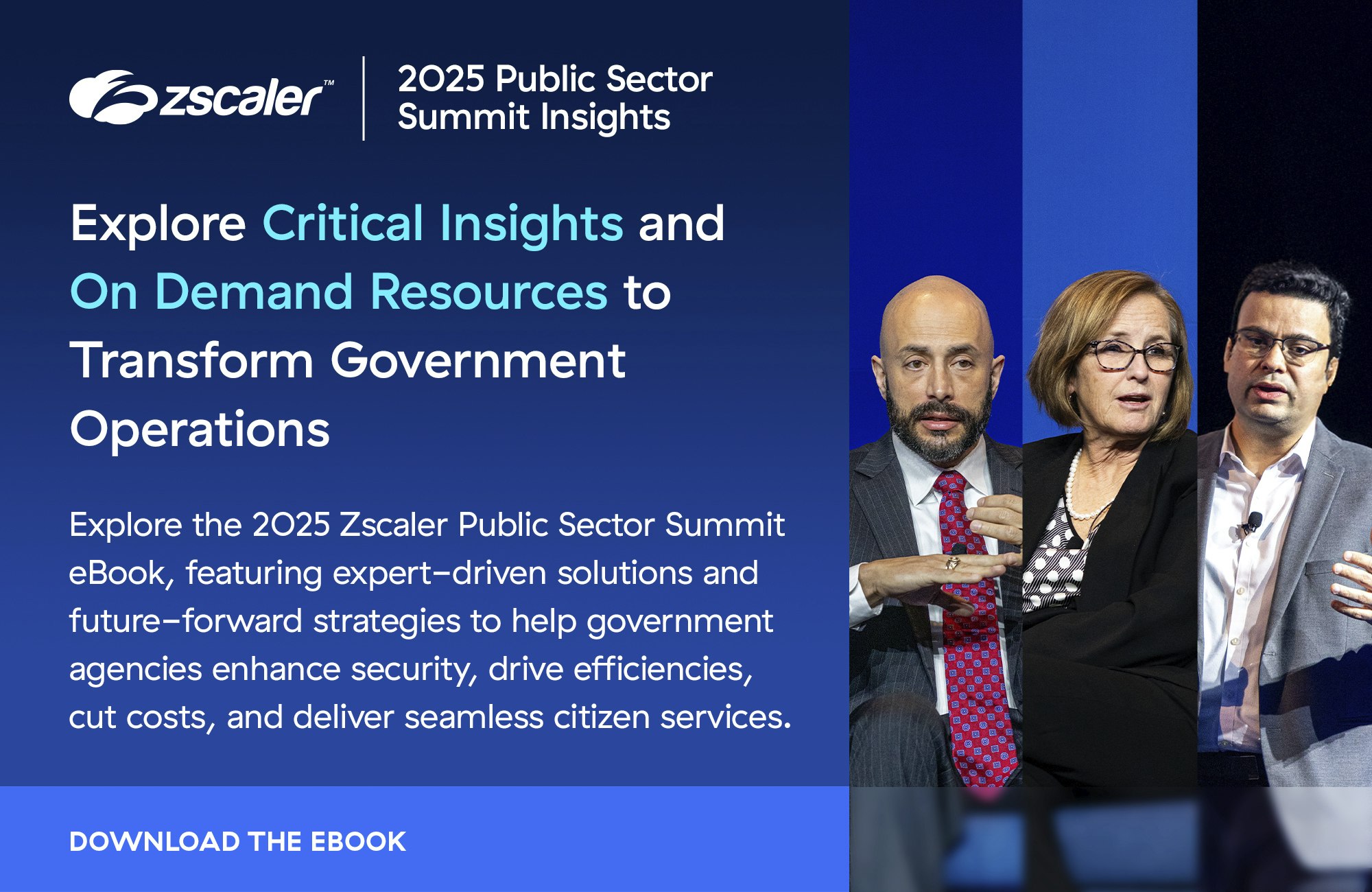 zscaler™

2025 Public Sector Summit Insights

Explore Critical Insights and On Demand Resources to Transform Government Operations

Explore the 2025 Zscaler Public Sector Summit eBook, featuring expert-driven solutions and future-forward strategies to help government agencies enhance security, drive efficiencies, cut costs, and deliver seamless citizen services.

DOWNLOAD THE EBOOK